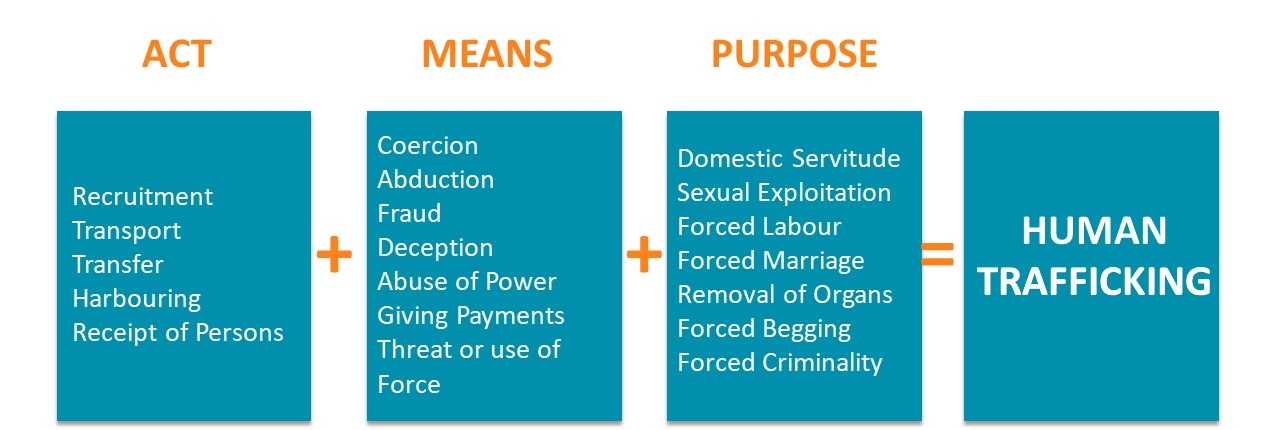 ACT

Recruitment
Transport
Transfer
Harbouring
Receipt of Persons

+

MEANS

Coercion
Abduction
Fraud
Deception
Abuse of Power
Giving Payments
Threat or use of Force

+

PURPOSE

Domestic Servitude
Sexual Exploitation
Forced Labour
Forced Marriage
Removal of Organs
Forced Begging
Forced Criminality

=

HUMAN TRAFFICKING